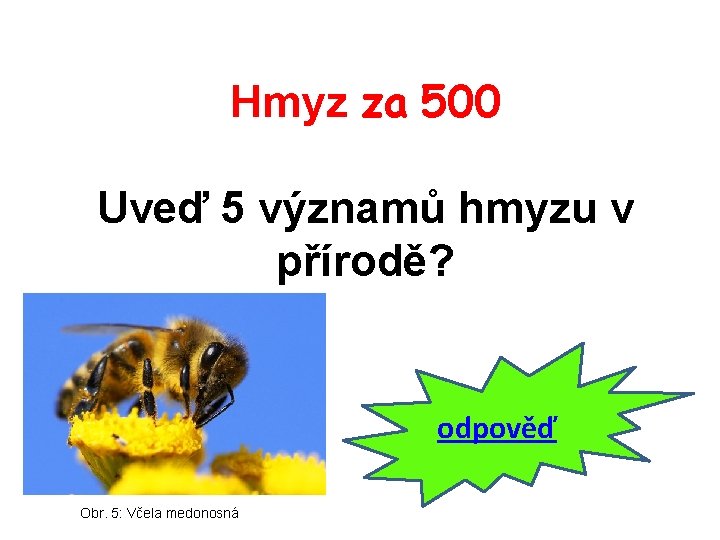 Hmyz za 500

Uveď 5 významů hmyzu v přírodě?

odpověď

Obr. 5: Včela medonosná